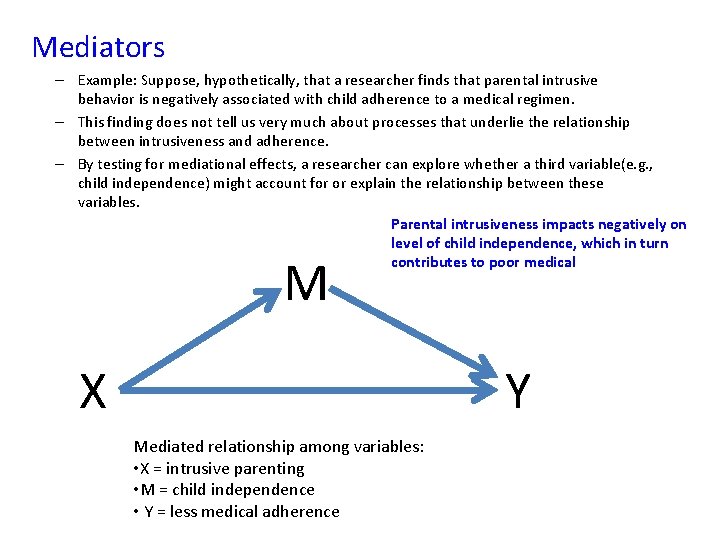 Mediators

– Example: Suppose, hypothetically, that a researcher finds that parental intrusive behavior is negatively associated with child adherence to a medical regimen.

– This finding does not tell us very much about processes that underlie the relationship between intrusiveness and adherence.

– By testing for mediational effects, a researcher can explore whether a third variable(e.g., child independence) might account for or explain the relationship between these variables.

Parental intrusiveness impacts negatively on level of child independence, which in turn contributes to poor medical

M

X

Y

Mediated relationship among variables:
•X = intrusive parenting
•M = child independence
• Y = less medical adherence